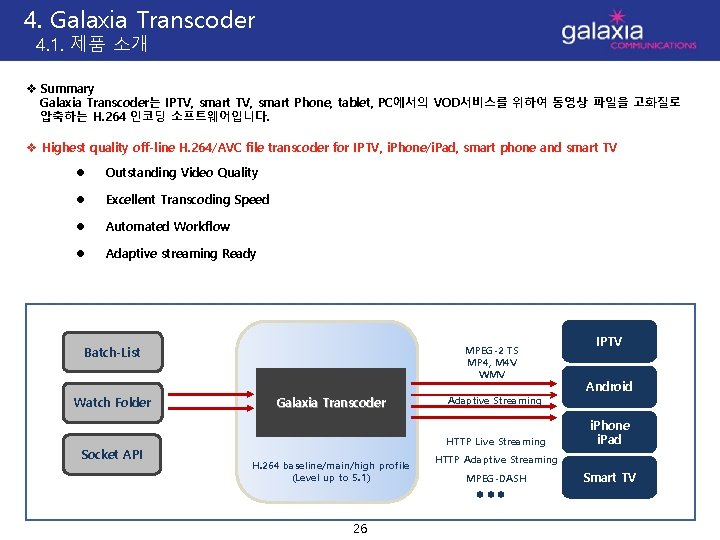 4. Galaxia Transcoder
4.1. 제품 소개

galaxia
COMMUNICATIONS

❖ Summary
Galaxia Transcoder는 IPTV, smart TV, smart Phone, tablet, PC에서의 VOD서비스를 위하여 동영상 파일을 고화질로 압축하는 H.264 인코딩 소프트웨어입니다.

❖ Highest quality off-line H.264/AVC file transcoder for IPTV, iPhone/iPad, smart phone and smart TV

● Outstanding Video Quality
● Excellent Transcoding Speed
● Automated Workflow
● Adaptive streaming Ready

Batch-List
Watch Folder
Socket API

Galaxia Transcoder
H.264 baseline/main/high profile (Level up to 5.1)

MPEG-2 TS
MP4, M4V
WMV
Adaptive Streaming
HTTP Live Streaming
HTTP Adaptive Streaming
MPEG-DASH

IPTV
Android
iPhone
iPad
Smart TV

26